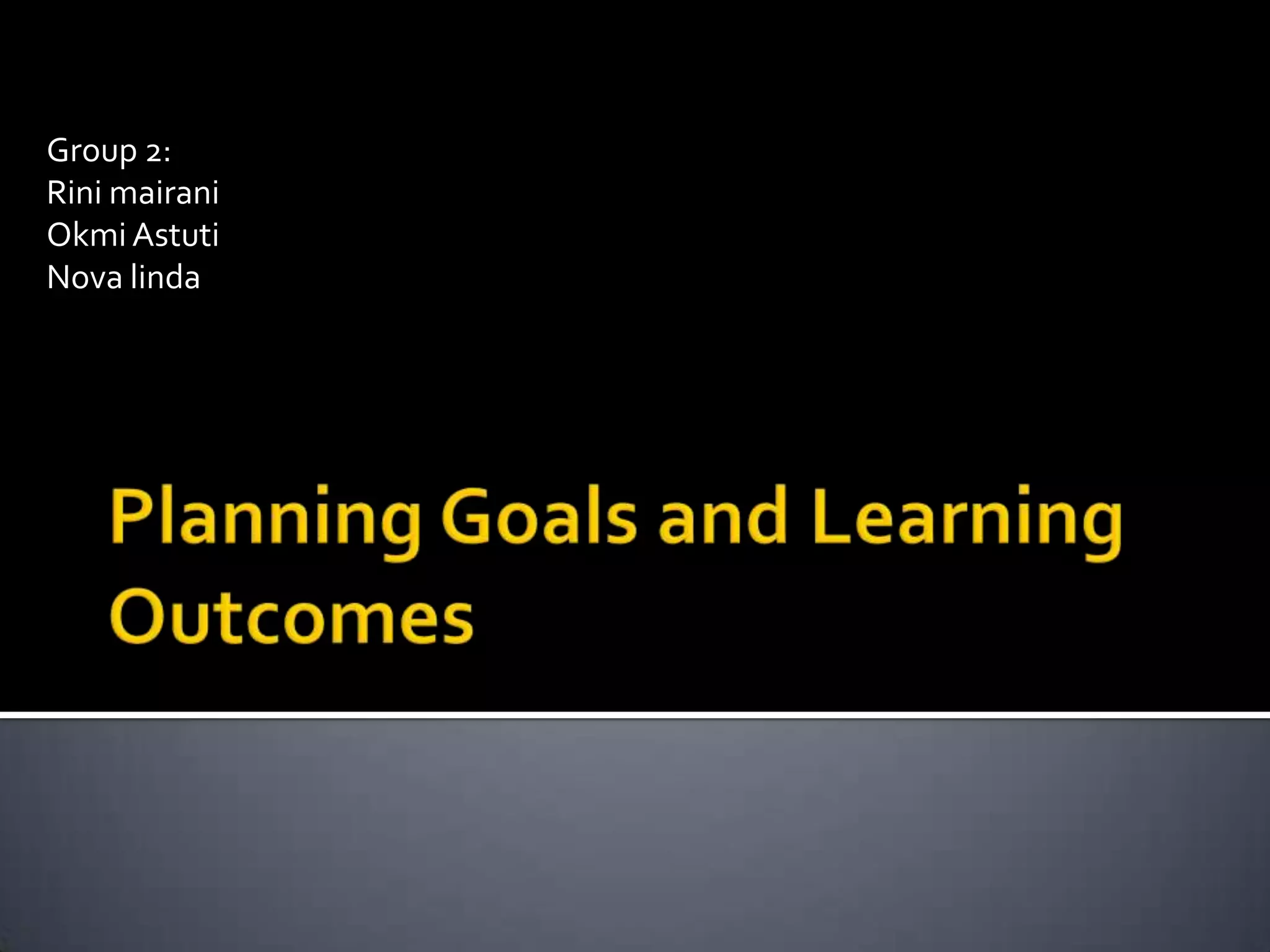 Group 2:
Rini mairani
Okmi Astuti
Nova linda

Planning Goals and Learning Outcomes